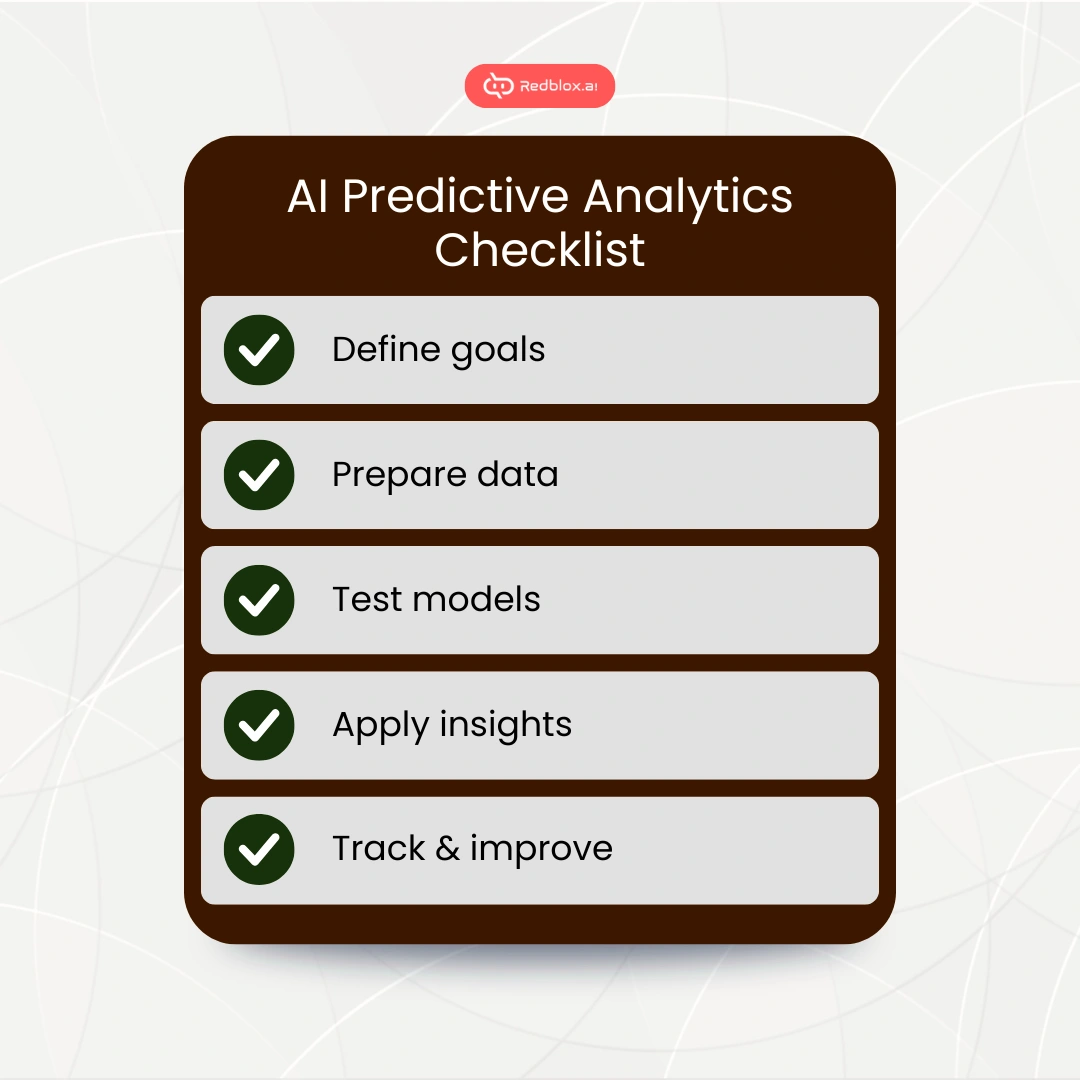 Redblox.ai

AI Predictive Analytics Checklist

Define goals

Prepare data

Test models

Apply insights

Track & improve